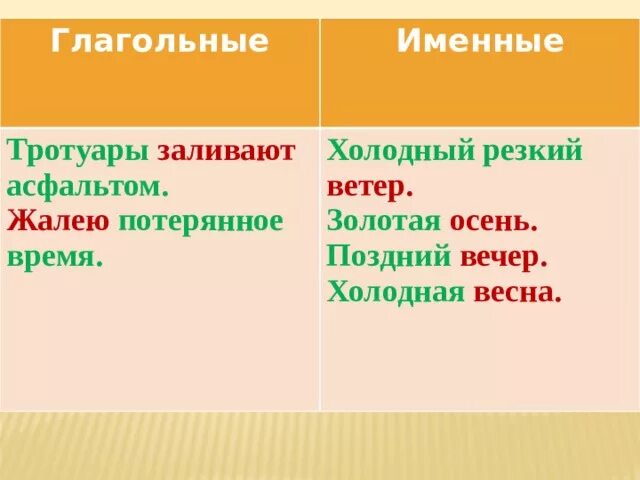 | Глагольные | Именные |
|---|---|
| Тротуары заливают асфальтом. Жалею потерянное время. | Холодный резкий ветер. Золотая осень. Поздний вечер. Холодная весна. |